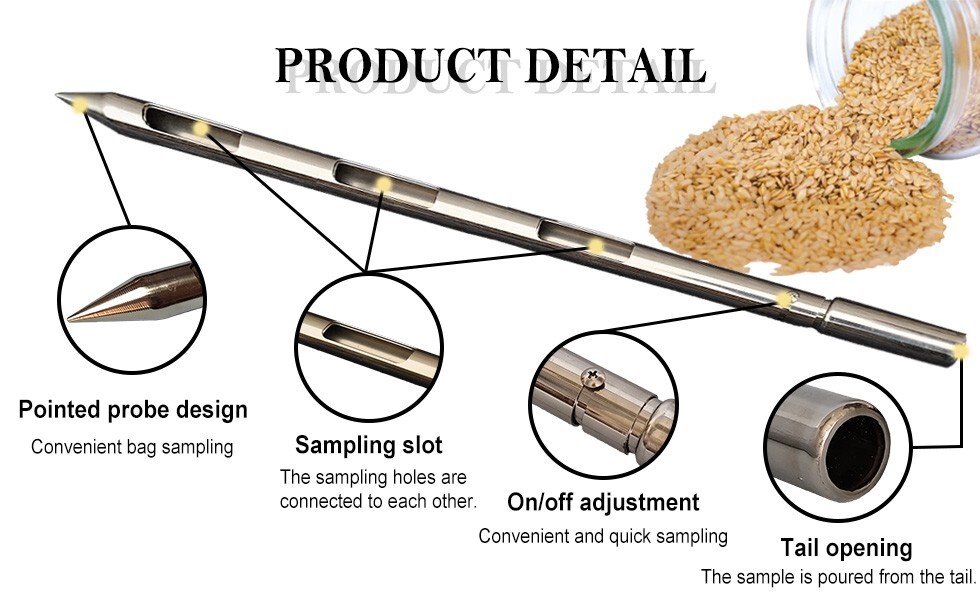 PRODUCT DETAIL

Pointed probe design
Convenient bag sampling

Sampling slot
The sampling holes are connected to each other.

On/off adjustment
Convenient and quick sampling

Tail opening
The sample is poured from the tail.